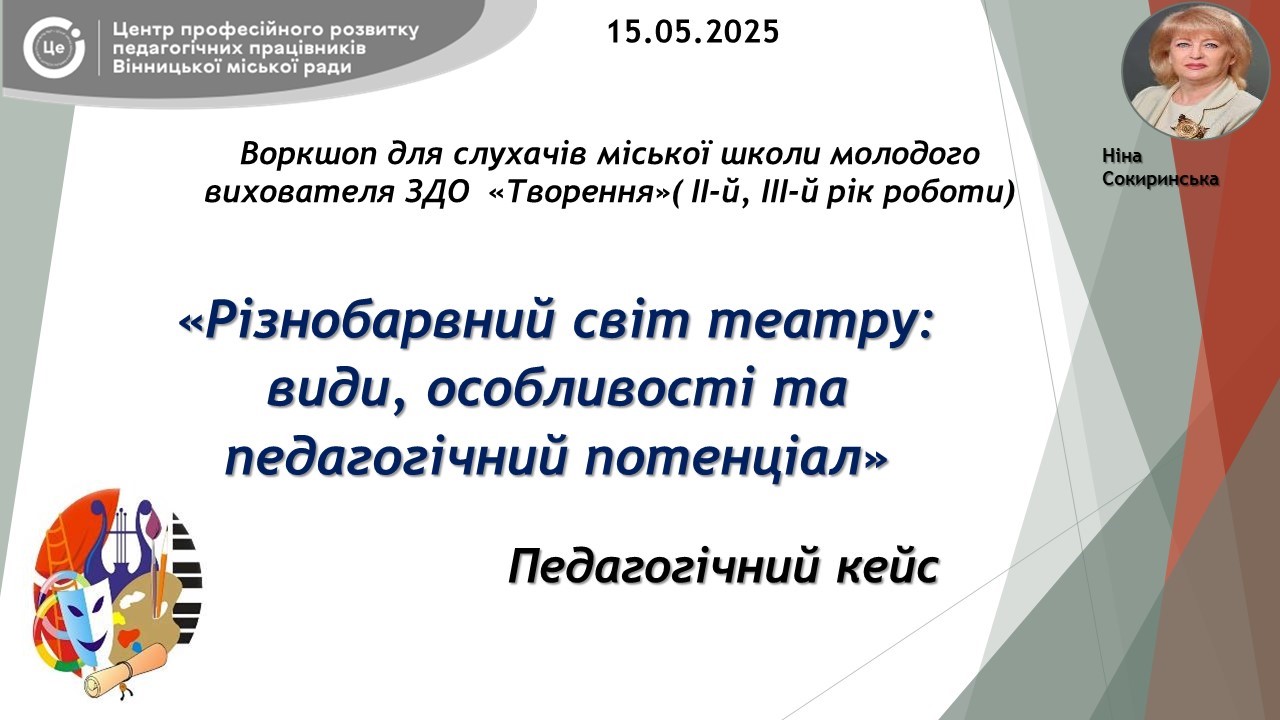 Це

Центр професійного розвитку педагогічних працівників Вінницької міської ради

15.05.2025

Ніна Сокиринська

Воркшоп для слухачів міської школи молодого вихователя ЗДО «Творення»( ІІ-й, ІІІ-й рік роботи)

«Різнобарвний світ театру: види, особливості та педагогічний потенціал»

Педагогічний кейс